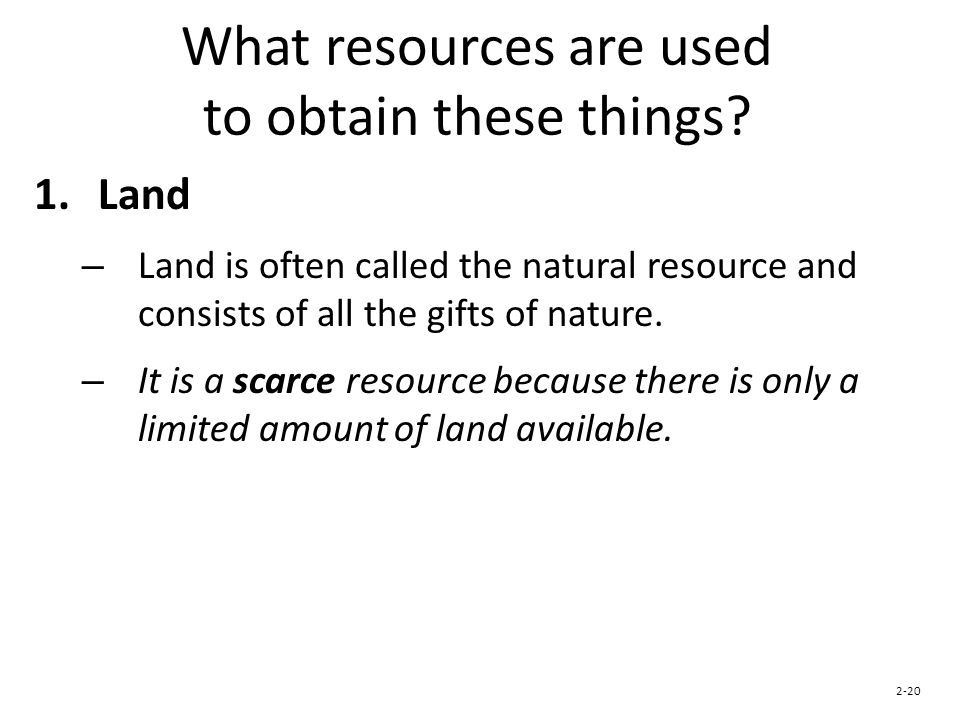 What resources are used to obtain these things?

1. Land

– Land is often called the natural resource and consists of all the gifts of nature.

– It is a scarce resource because there is only a limited amount of land available.

2-20